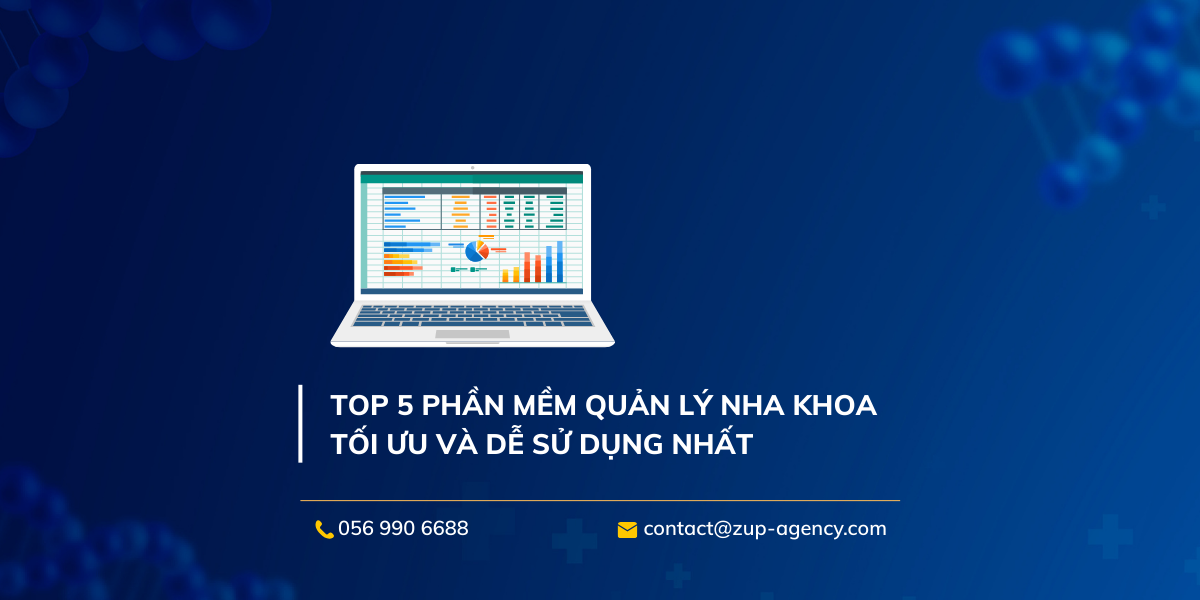 TOP 5 PHẦN MỀM QUẢN LÝ NHA KHOA TỐI ƯU VÀ DỄ SỬ DỤNG NHẤT

056 990 6688

contact@zup-agency.com